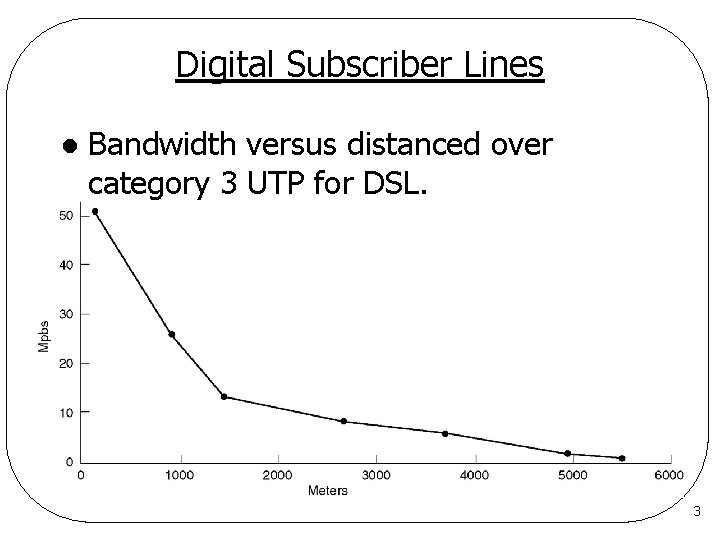 Digital Subscriber Lines

● Bandwidth versus distanced over category 3 UTP for DSL.

50
40
30
20
10
0
Mpbs
0
1000
2000
3000
4000
5000
6000
Meters

3